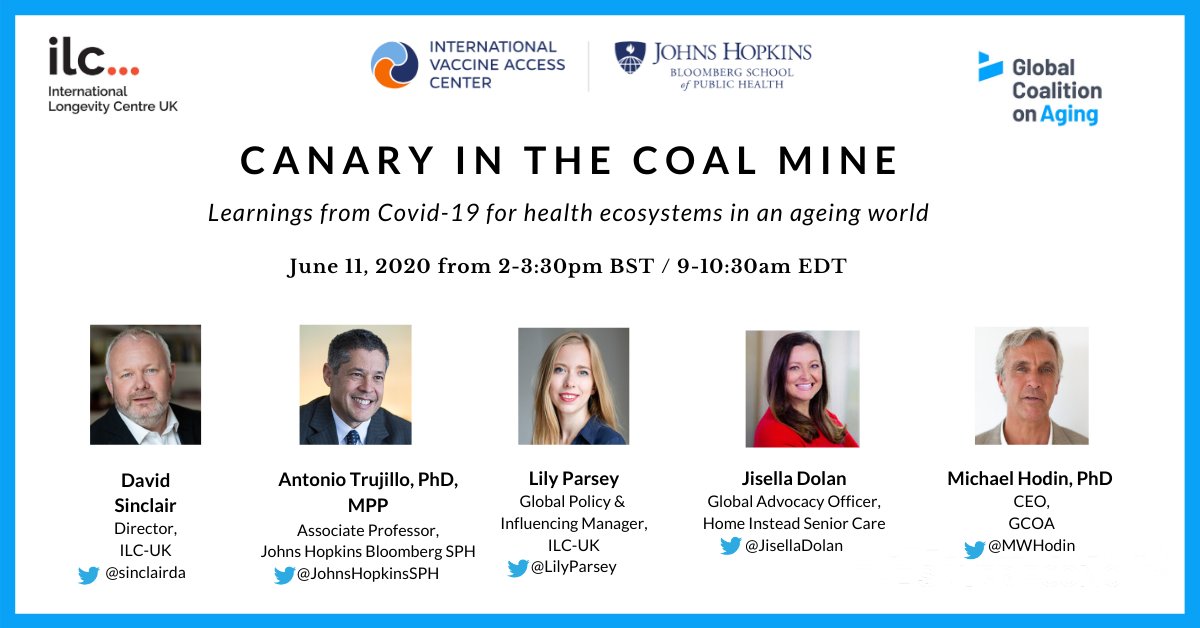 ilc...
International Longevity Centre UK

INTERNATIONAL VACCINE ACCESS CENTER

JOHNS HOPKINS
BLOOMBERG SCHOOL of PUBLIC HEALTH

Global Coalition on Aging

CANARY IN THE COAL MINE

Learnings from Covid-19 for health ecosystems in an ageing world

June 11, 2020 from 2-3:30pm BST / 9-10:30am EDT

David Sinclair
Director,
ILC-UK
@sinclairda

Antonio Trujillo, PhD, MPP
Associate Professor,
Johns Hopkins Bloomberg SPH
@JohnsHopkinsSPH

Lily Parsey
Global Policy & Influencing Manager,
ILC-UK
@LilyParsey

Jisella Dolan
Global Advocacy Officer,
Home Instead Senior Care
@JisellaDolan

Michael Hodin, PhD
CEO,
GCOA
@MWHodin